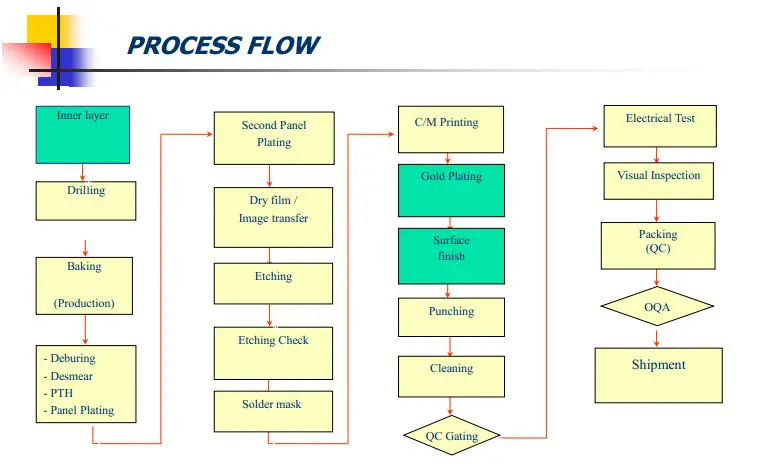 PROCESS FLOW

Inner layer

Drilling

Baking

(Production)

- Deburing
- Desmear
- PTH
- Panel Plating

Second Panel Plating

Dry film / Image transfer

Etching

Etching Check

Solder mask

C/M Printing

Gold Plating

Surface finish

Punching

Cleaning

QC Gating

Electrical Test

Visual Inspection

Packing (QC)

OQA

Shipment